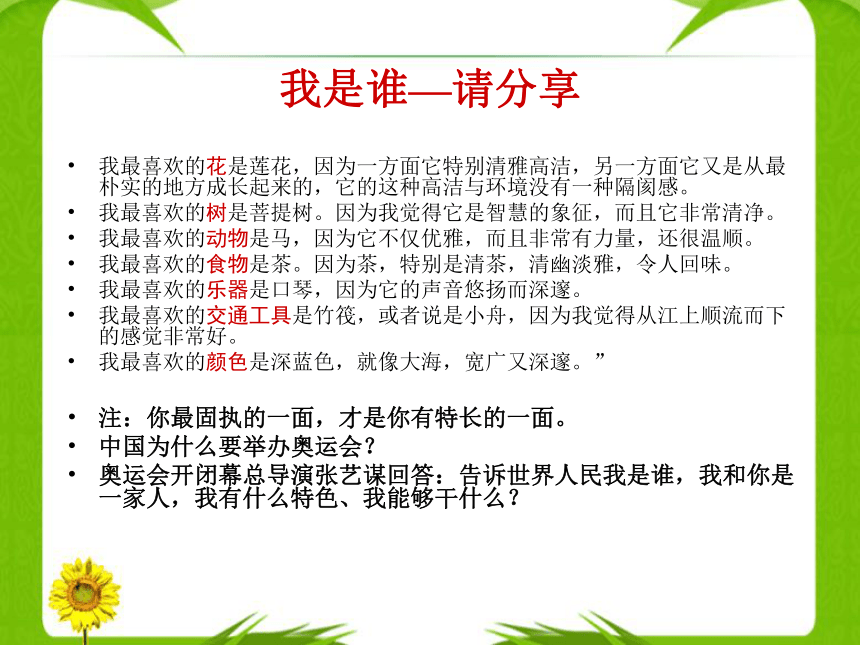 我是谁—请分享

• 我最喜欢的花是莲花，因为一方面它特别清雅高洁，另一方面它又是从最朴实的地方成长起来的，它的这种高洁与环境没有一种隔阂感。
• 我最喜欢的树是菩提树。因为我觉得它是智慧的象征，而且它非常清净。
• 我最喜欢的动物是马，因为它不仅优雅，而且非常有力量，还很温顺。
• 我最喜欢的食物是茶。因为茶，特别是清茶，清幽淡雅，令人回味。
• 我最喜欢的乐器是口琴，因为它的声音悠扬而深邃。
• 我最喜欢的交通工具是竹筏，或者说是小舟，因为我觉得从江上顺流而下的感觉非常好。
• 我最喜欢的颜色是深蓝色，就像大海，宽广又深邃。”

• 注：你最固执的一面，才是你有特长的一面。
• 中国为什么要举办奥运会？
• 奥运会开闭幕总导演张艺谋回答：告诉世界人民我是谁，我和你是一家人，我有什么特色、我能够干什么？